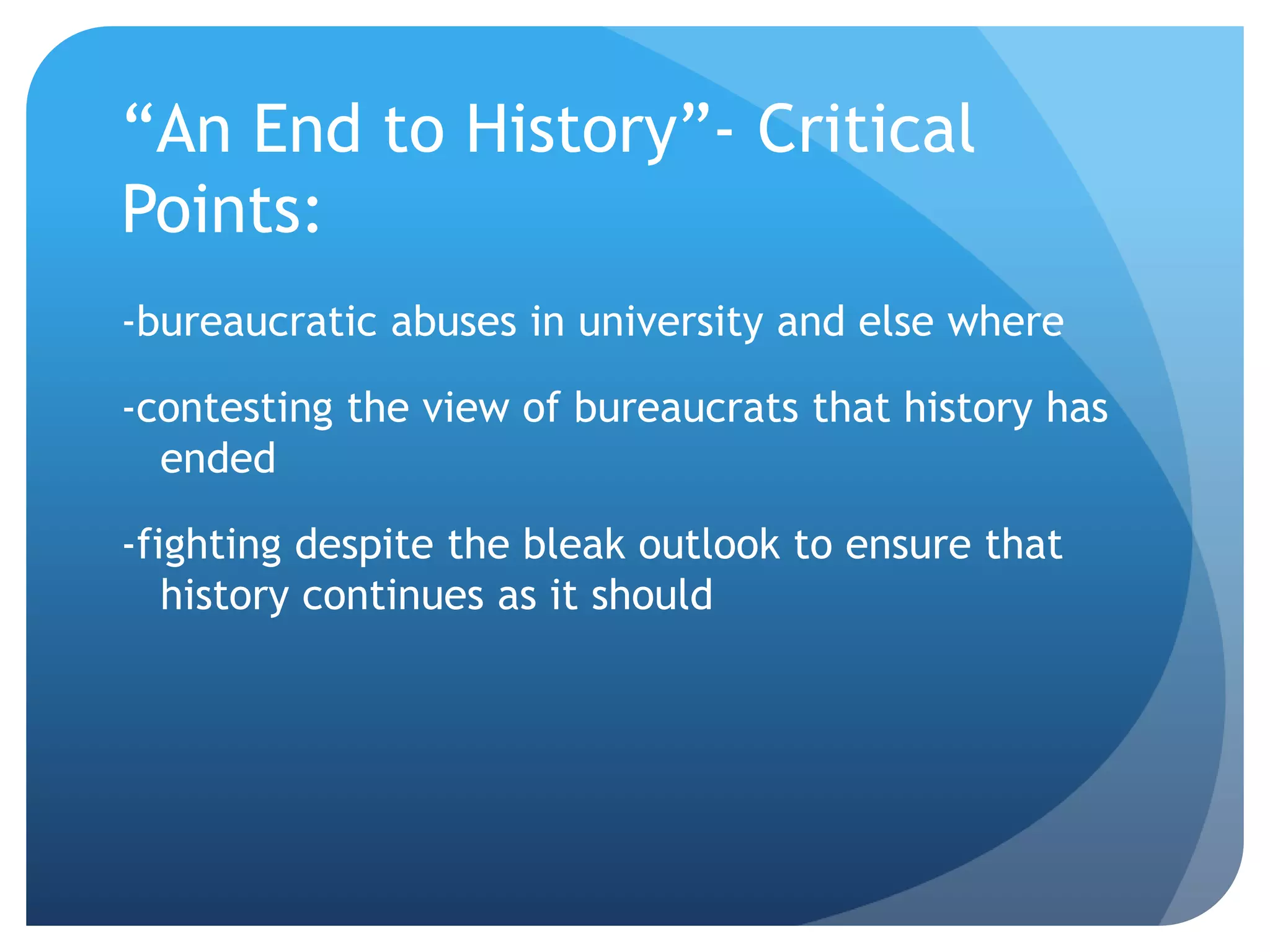 “An End to History”- Critical Points:

-bureaucratic abuses in university and else where

-contesting the view of bureaucrats that history has ended

-fighting despite the bleak outlook to ensure that history continues as it should